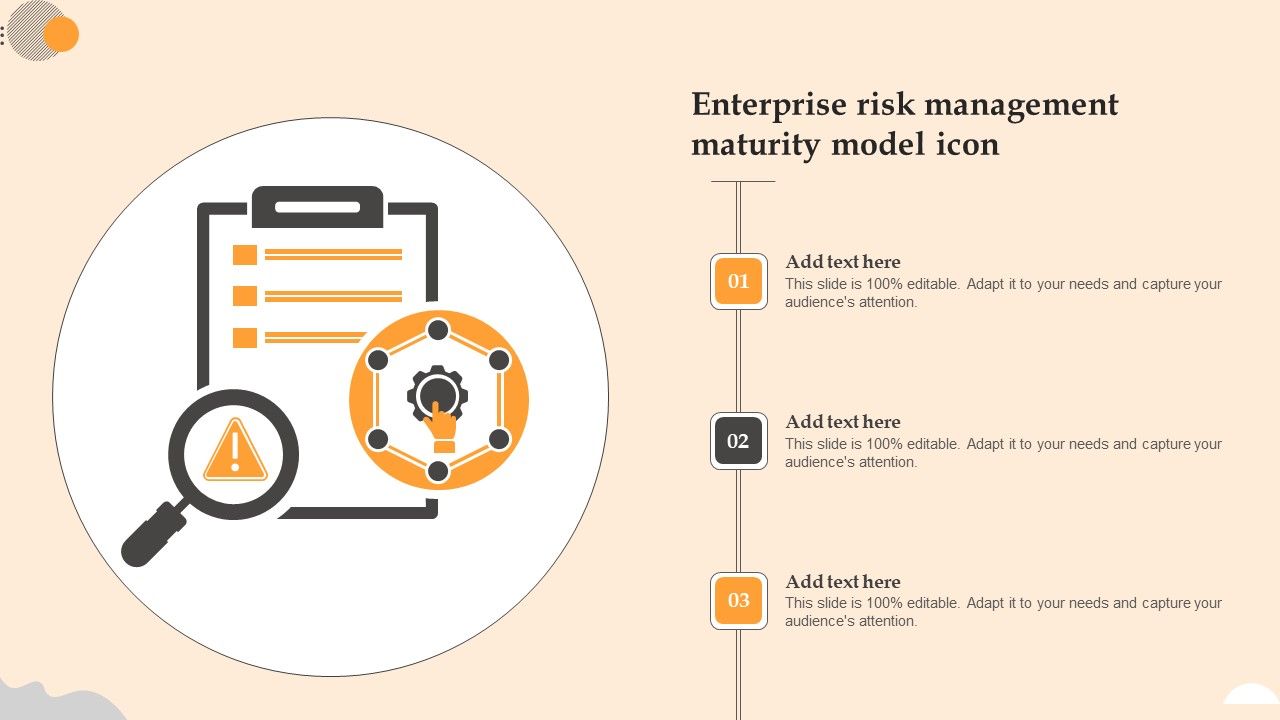 Enterprise risk management maturity model icon

01

Add text here

This slide is 100% editable. Adapt it to your needs and capture your audience's attention.

02

Add text here

This slide is 100% editable. Adapt it to your needs and capture your audience's attention.

03

Add text here

This slide is 100% editable. Adapt it to your needs and capture your audience's attention.